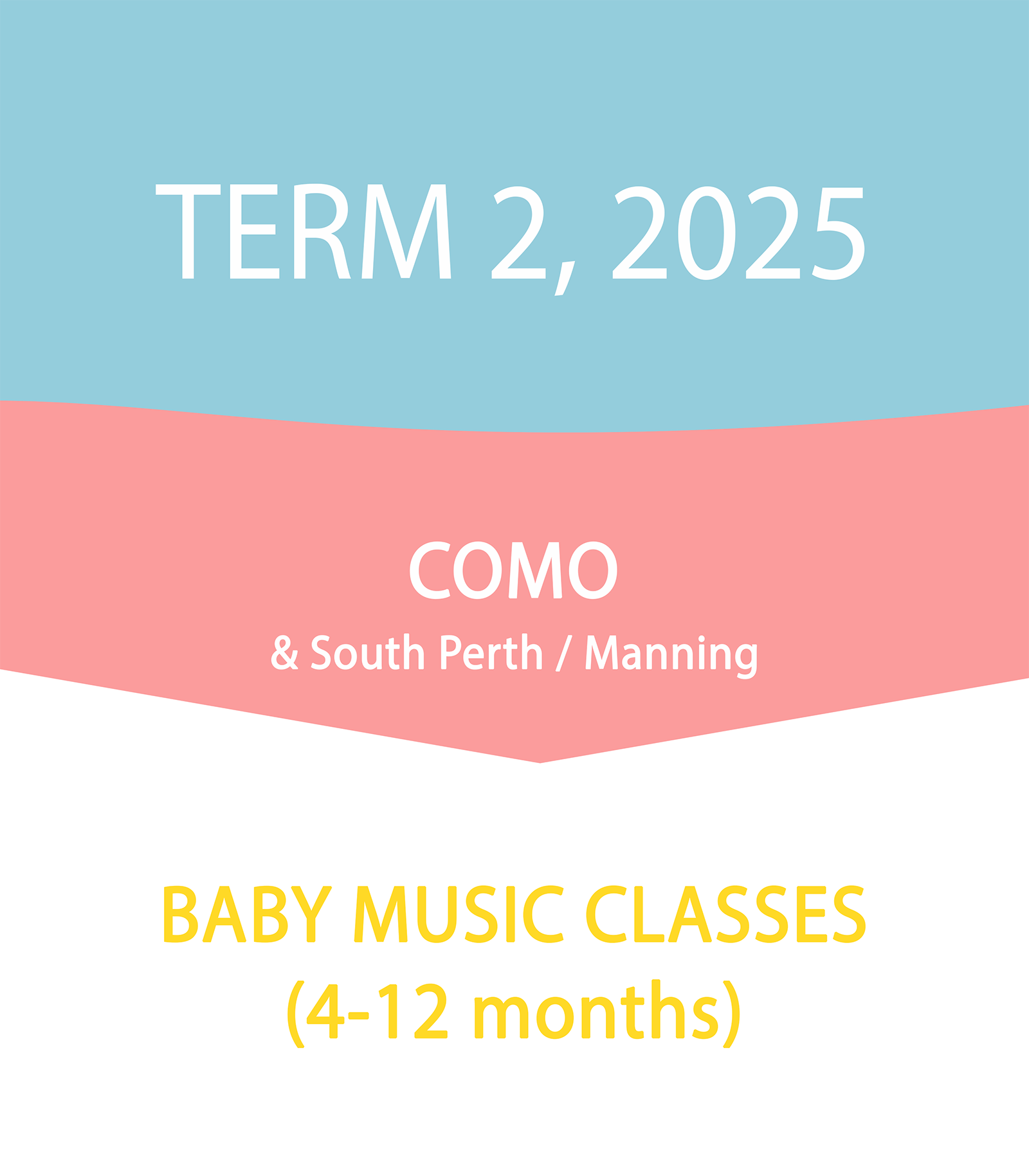 TERM 2, 2025

COMO
& South Perth / Manning

BABY MUSIC CLASSES
(4-12 months)